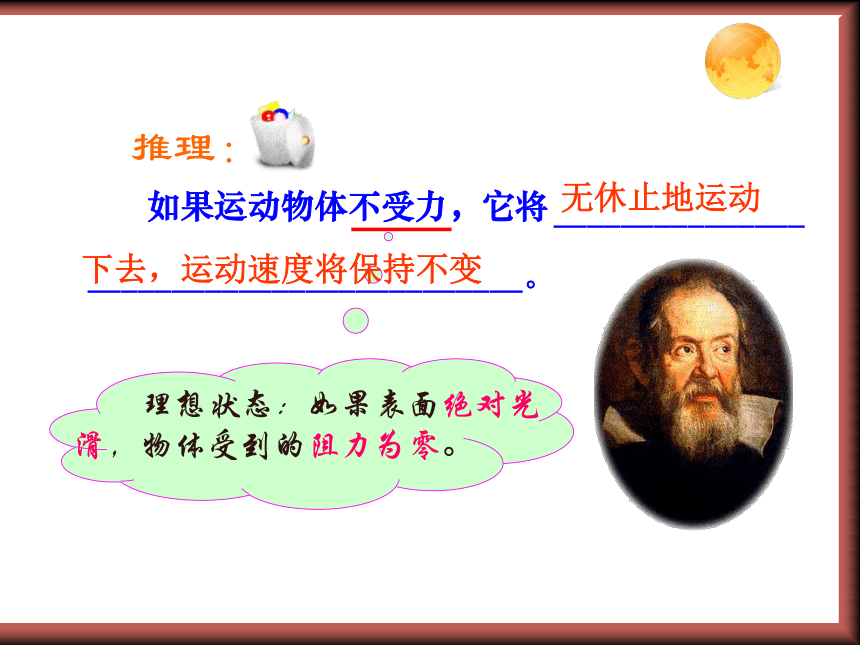 推理：

如果运动物体不受力，它将无休止地运动下去，运动速度将保持不变。

理想状态：如果表面绝对光滑，物体受到的阻力为零。